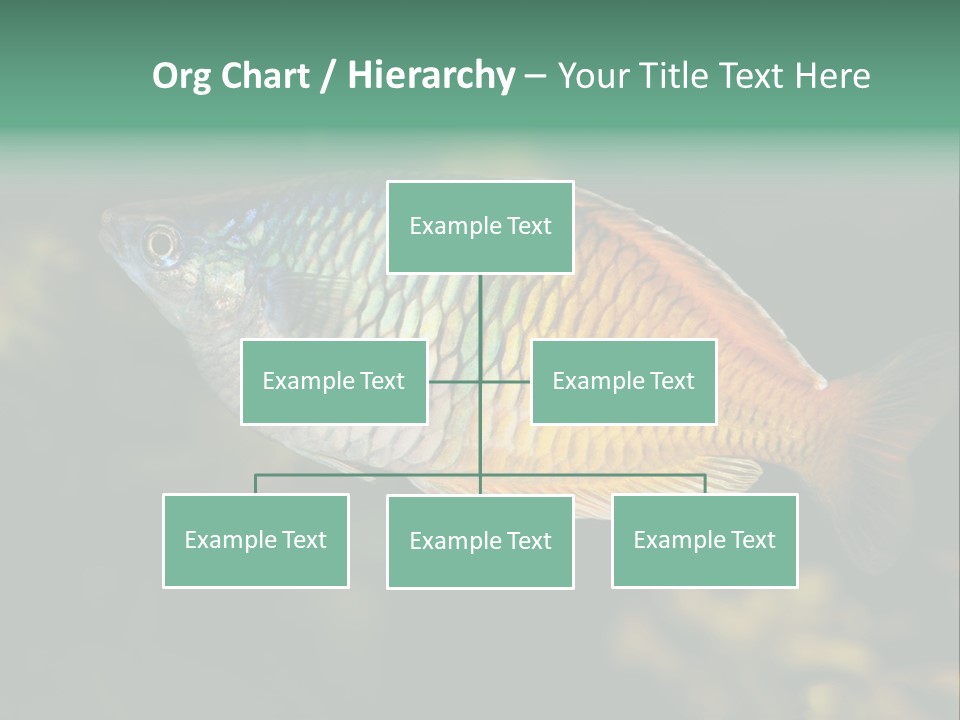 Org Chart / Hierarchy – Your Title Text Here

Example Text

Example Text

Example Text

Example Text

Example Text

Example Text